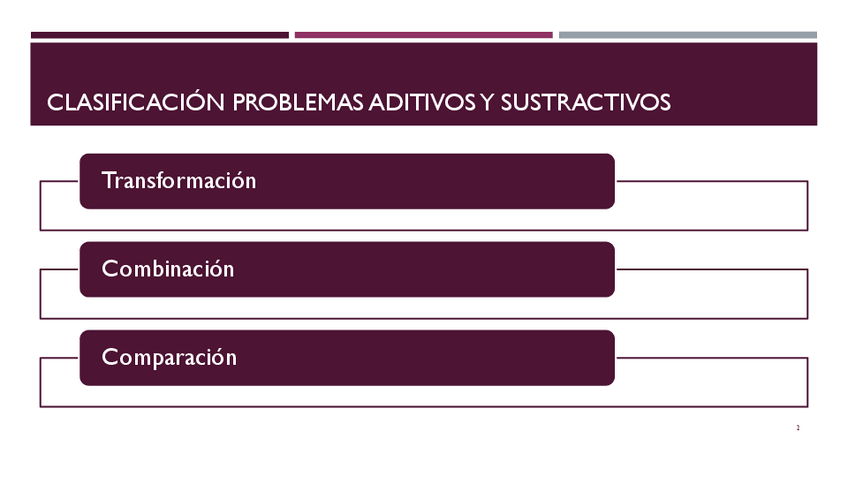 CLASIFICACIÓN PROBLEMAS ADITIVOS Y SUSTRACTIVOS

Transformación

Combinación

Comparación

2